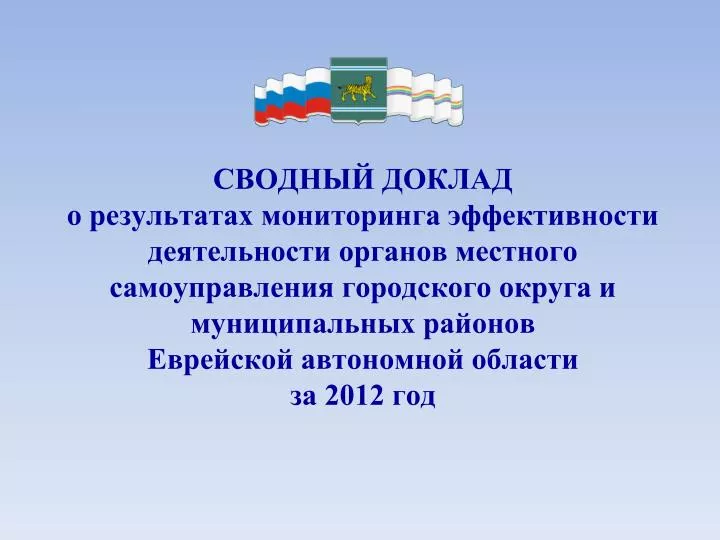 СВОДНЫЙ ДОКЛАД
о результатах мониторинга эффективности деятельности органов местного самоуправления городского округа и муниципальных районов Еврейской автономной области за 2012 год